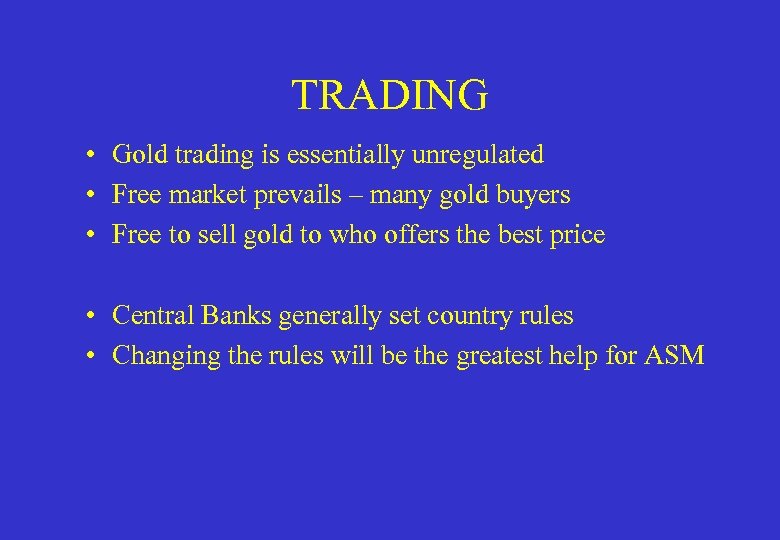 TRADING

• Gold trading is essentially unregulated
• Free market prevails – many gold buyers
• Free to sell gold to who offers the best price

• Central Banks generally set country rules
• Changing the rules will be the greatest help for ASM